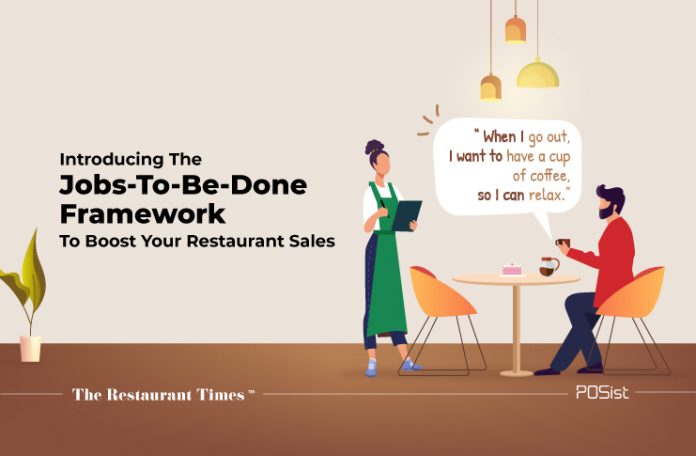 Introducing The
Jobs-To-Be-Done Framework
To Boost Your Restaurant Sales

" When I go out, I want to have a cup of coffee, so I can relax."

The Restaurant Times ™

POSist